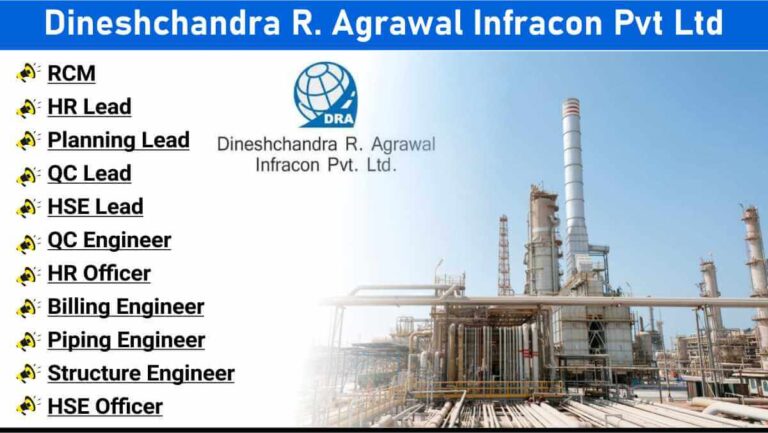 Dineshchandra R. Agrawal Infracon Pvt Ltd

RCM
HR Lead
Planning Lead
QC Lead
HSE Lead
QC Engineer
HR Officer
Billing Engineer
Piping Engineer
Structure Engineer
HSE Officer

DRA
Dineshchandra R. Agrawal Infracon Pvt. Ltd.